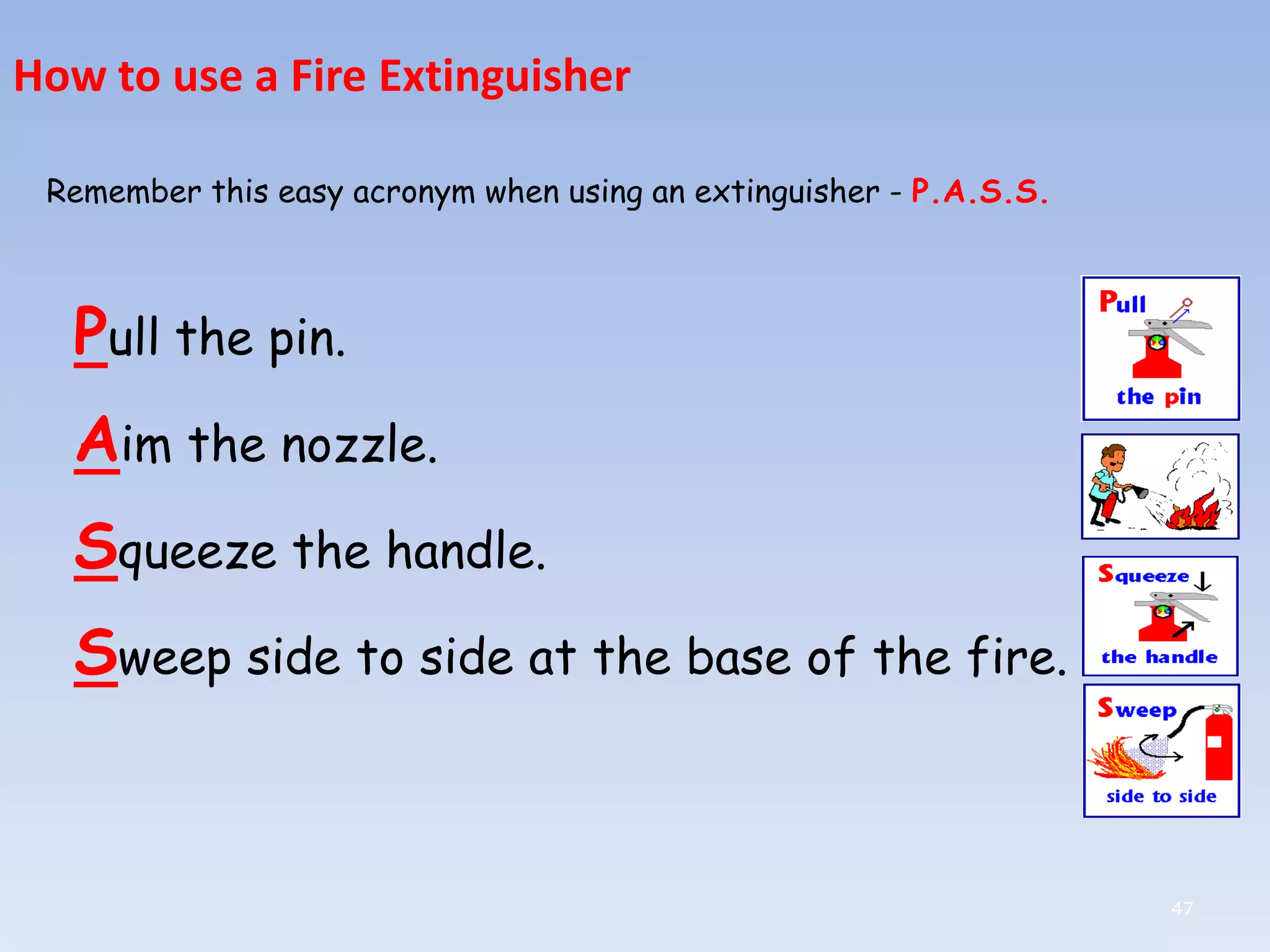 How to use a Fire Extinguisher

Remember this easy acronym when using an extinguisher - P.A.S.S.

Pull the pin.

Aim the nozzle.

Squeeze the handle.

Sweep side to side at the base of the fire.

Pull the pin

Squeeze the handle

Sweep side to side

47